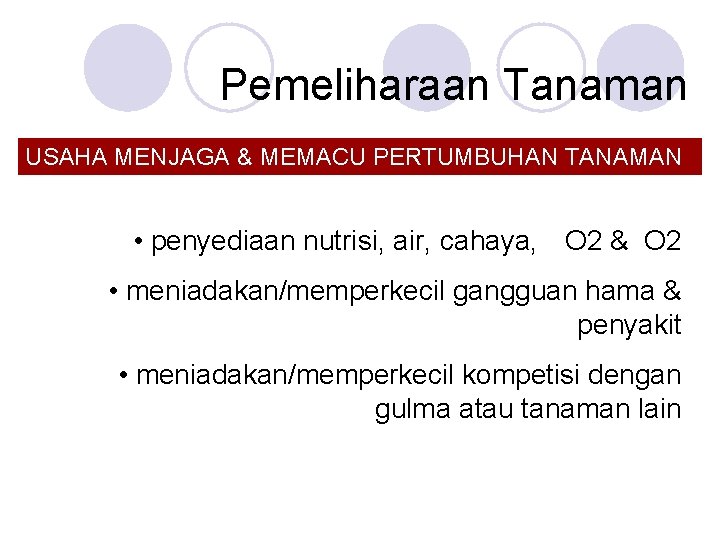 Pemeliharaan Tanaman

USAHA MENJAGA & MEMACU PERTUMBUHAN TANAMAN

• penyediaan nutrisi, air, cahaya, O2 & O2

• meniadakan/memperkecil gangguan hama & penyakit

• meniadakan/memperkecil kompetisi dengan gulma atau tanaman lain